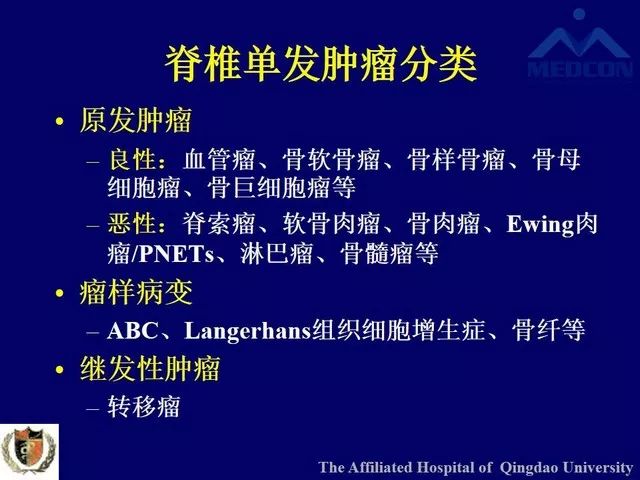 MEDCON

脊椎单发肿瘤分类

• 原发肿瘤
– 良性：血管瘤、骨软骨瘤、骨样骨瘤、骨母细胞瘤、骨巨细胞瘤等
– 恶性：脊索瘤、软骨肉瘤、骨肉瘤、Ewing肉瘤/PNETs、淋巴瘤、骨髓瘤等

• 瘤样病变
– ABC、Langerhans组织细胞增生症、骨纤等

• 继发性肿瘤
– 转移瘤

The Affiliated Hospital of Qingdao University